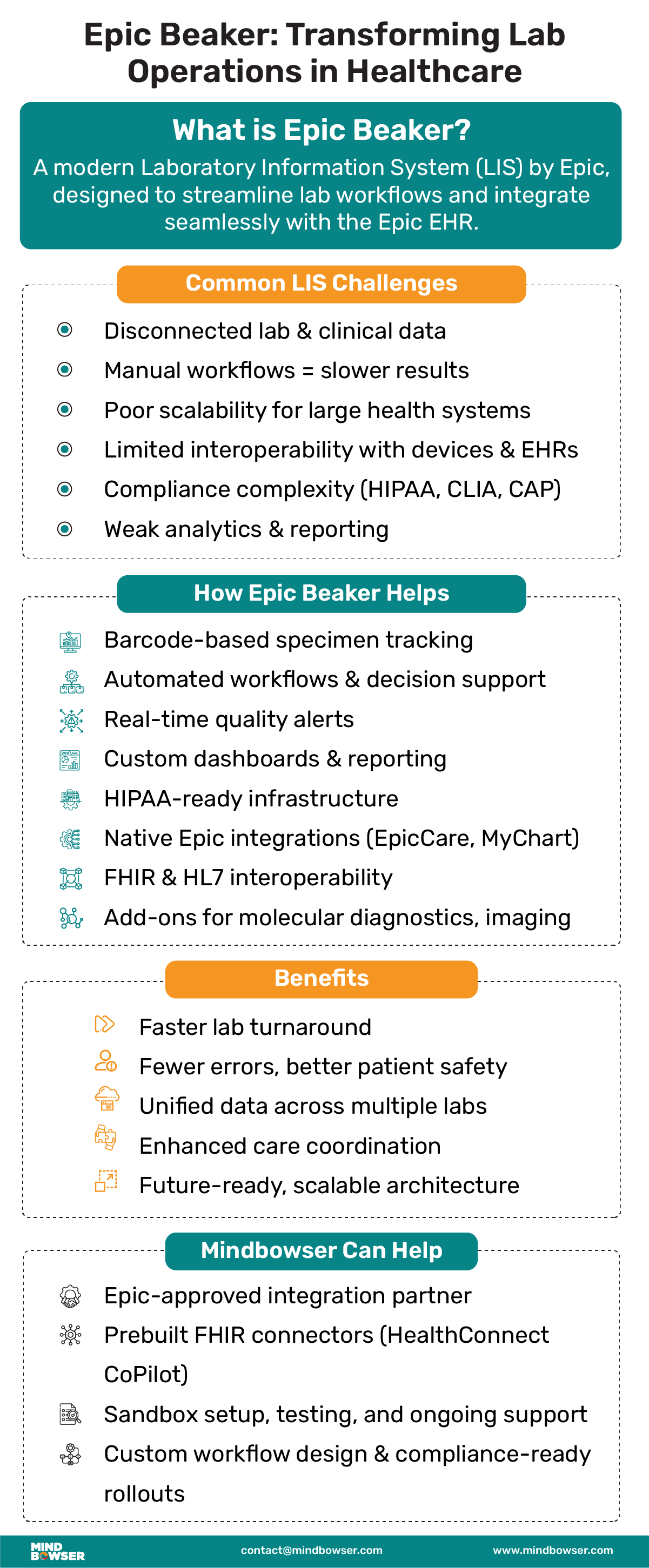 Epic Beaker: Transforming Lab Operations in Healthcare

What is Epic Beaker?

A modern Laboratory Information System (LIS) by Epic, designed to streamline lab workflows and integrate seamlessly with the Epic EHR.

Common LIS Challenges

Disconnected lab & clinical data

Manual workflows = slower results

Poor scalability for large health systems

Limited interoperability with devices & EHRs

Compliance complexity (HIPAA, CLIA, CAP)

Weak analytics & reporting

How Epic Beaker Helps

Barcode-based specimen tracking

Automated workflows & decision support

Real-time quality alerts

Custom dashboards & reporting

HIPAA-ready infrastructure

Native Epic integrations (EpicCare, MyChart)

FHIR & HL7 interoperability

Add-ons for molecular diagnostics, imaging

Benefits

Faster lab turnaround

Fewer errors, better patient safety

Unified data across multiple labs

Enhanced care coordination

Future-ready, scalable architecture

Mindbowser Can Help

Epic-approved integration partner

Prebuilt FHIR connectors (HealthConnect CoPilot)

Sandbox setup, testing, and ongoing support

Custom workflow design & compliance-ready rollouts

MIND BOWSER

contact@mindbowser.com

www.mindbowser.com